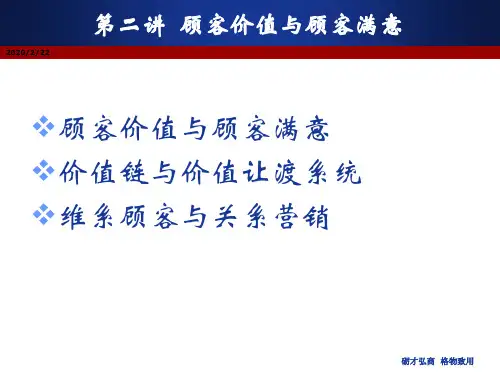 第二讲 顾客价值与顾客满意

2020/2/22

❖顾客价值与顾客满意
❖价值链与价值让渡系统
❖维系顾客与关系营销

砺才弘商 格物致用